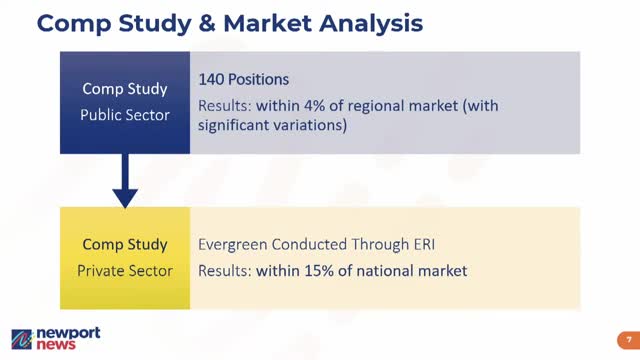 Comp Study & Market Analysis

Comp Study
Public Sector

140 Positions

Results: within 4% of regional market (with significant variations)

Comp Study
Private Sector

Evergreen Conducted Through ERI

Results: within 15% of national market

newport news

7